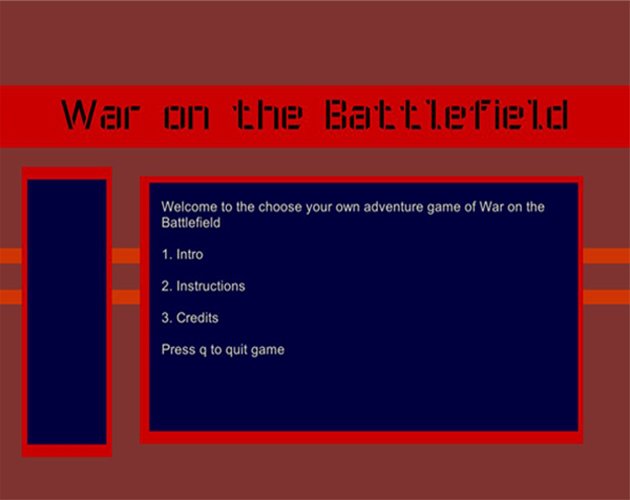 War on the Battlefield

Welcome to the choose your own adventure game of War on the Battlefield

1. Intro

2. Instructions

3. Credits

Press q to quit game